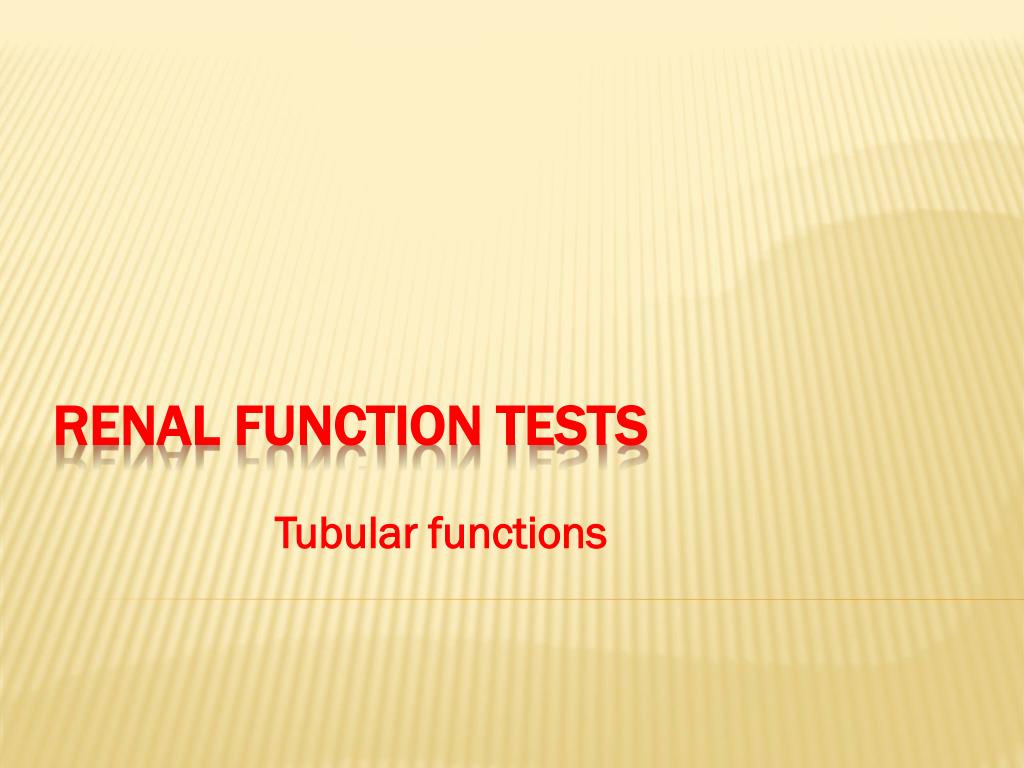 RENAL FUNCTION TESTS

Tubular functions